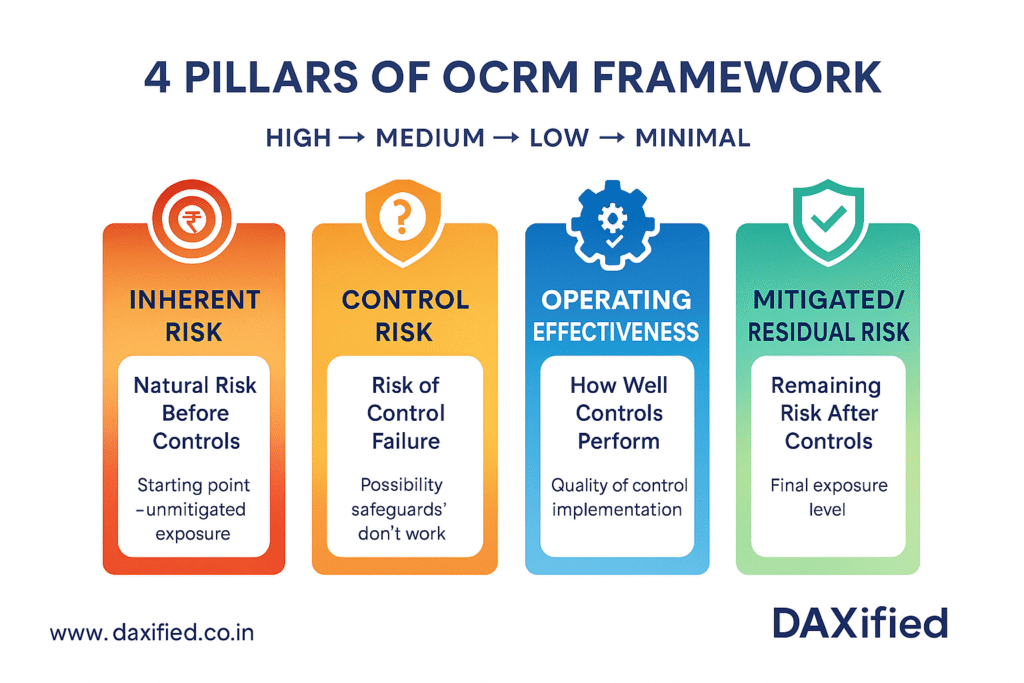 4 PILLARS OF OCRM FRAMEWORK

HIGH → MEDIUM → LOW → MINIMAL

₹

INHERENT RISK

Natural Risk Before Controls

Starting point –unmitigated exposure

?

CONTROL RISK

Risk of Control Failure

Possibility safeguards' don't work

OPERATING EFFECTIVENESS

How Well Controls Perform

Quality of control implementation

MITIGATED/ RESIDUAL RISK

Remaining Risk After Controls

Final exposure level

www.daxified.co.in

DAXified